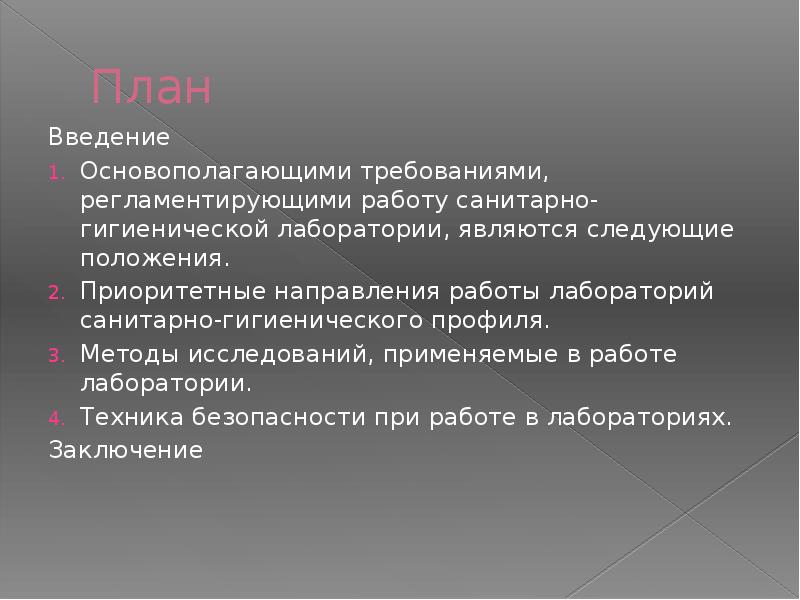 План

Введение

1. Основополагающими требованиями, регламентирующими работу санитарно-гигиенической лаборатории, являются следующие положения.
2. Приоритетные направления работы лабораторий санитарно-гигиенического профиля.
3. Методы исследований, применяемые в работе лаборатории.
4. Техника безопасности при работе в лабораториях.

Заключение